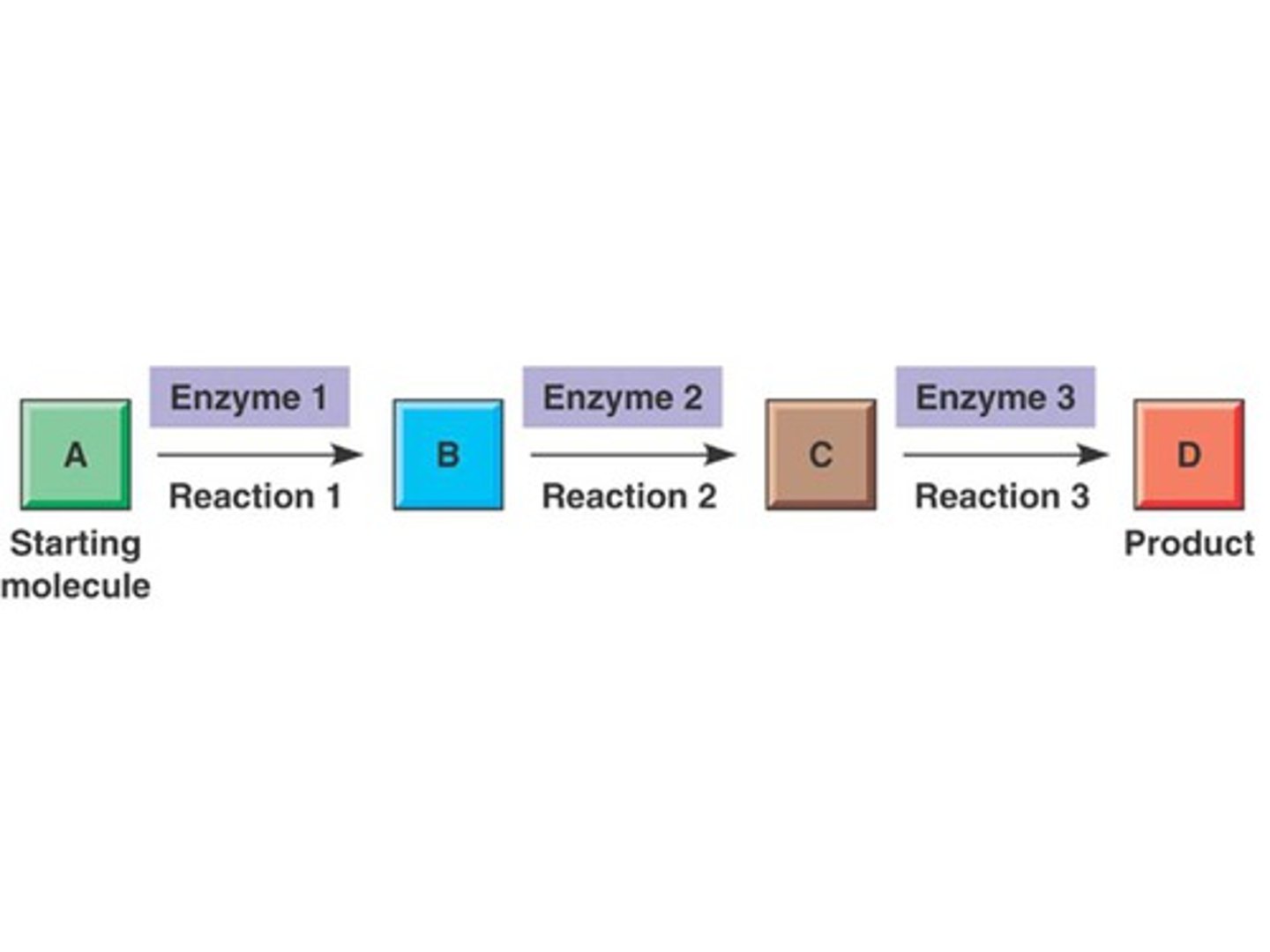 A
Starting molecule

Enzyme 1
Reaction 1

B

Enzyme 2
Reaction 2

C

Enzyme 3
Reaction 3

D
Product